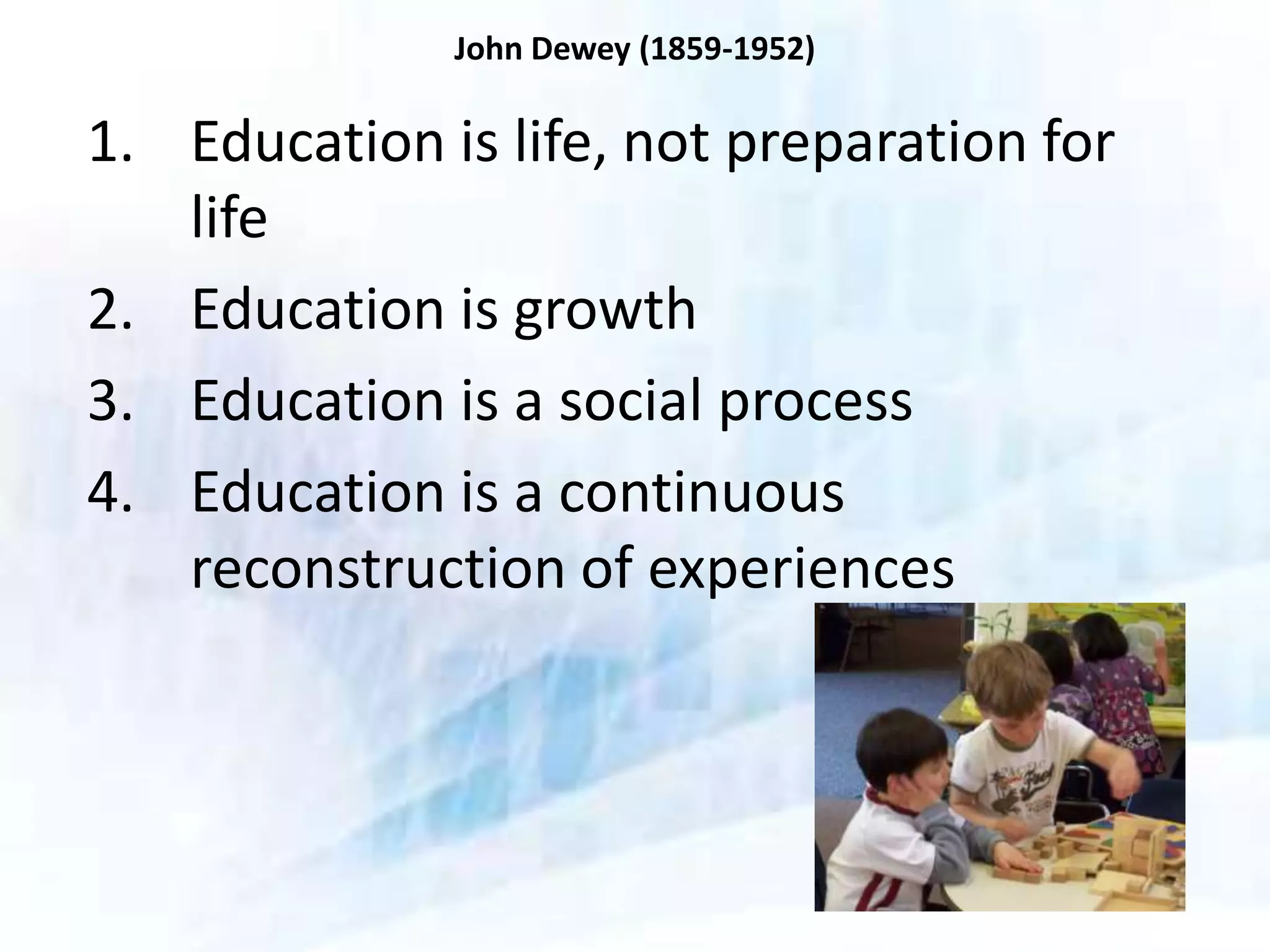 John Dewey (1859-1952)

1. Education is life, not preparation for life
2. Education is growth
3. Education is a social process
4. Education is a continuous reconstruction of experiences